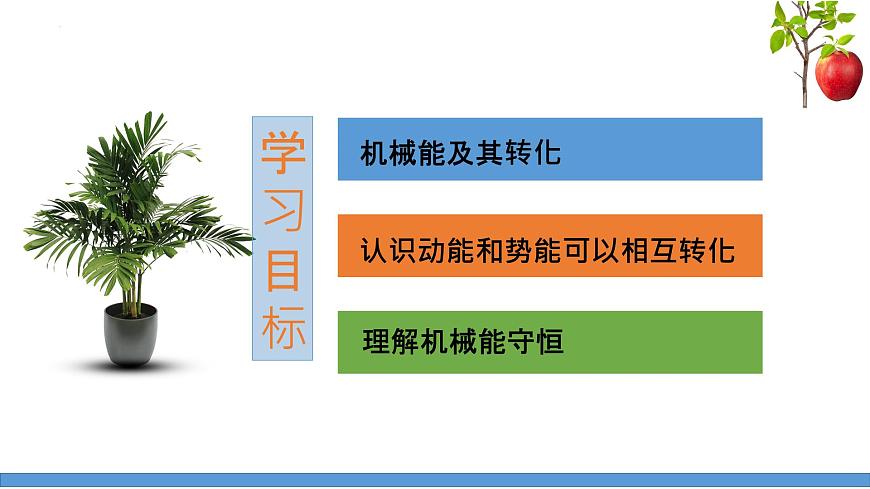 学习目标

机械能及其转化

认识动能和势能可以相互转化

理解机械能守恒